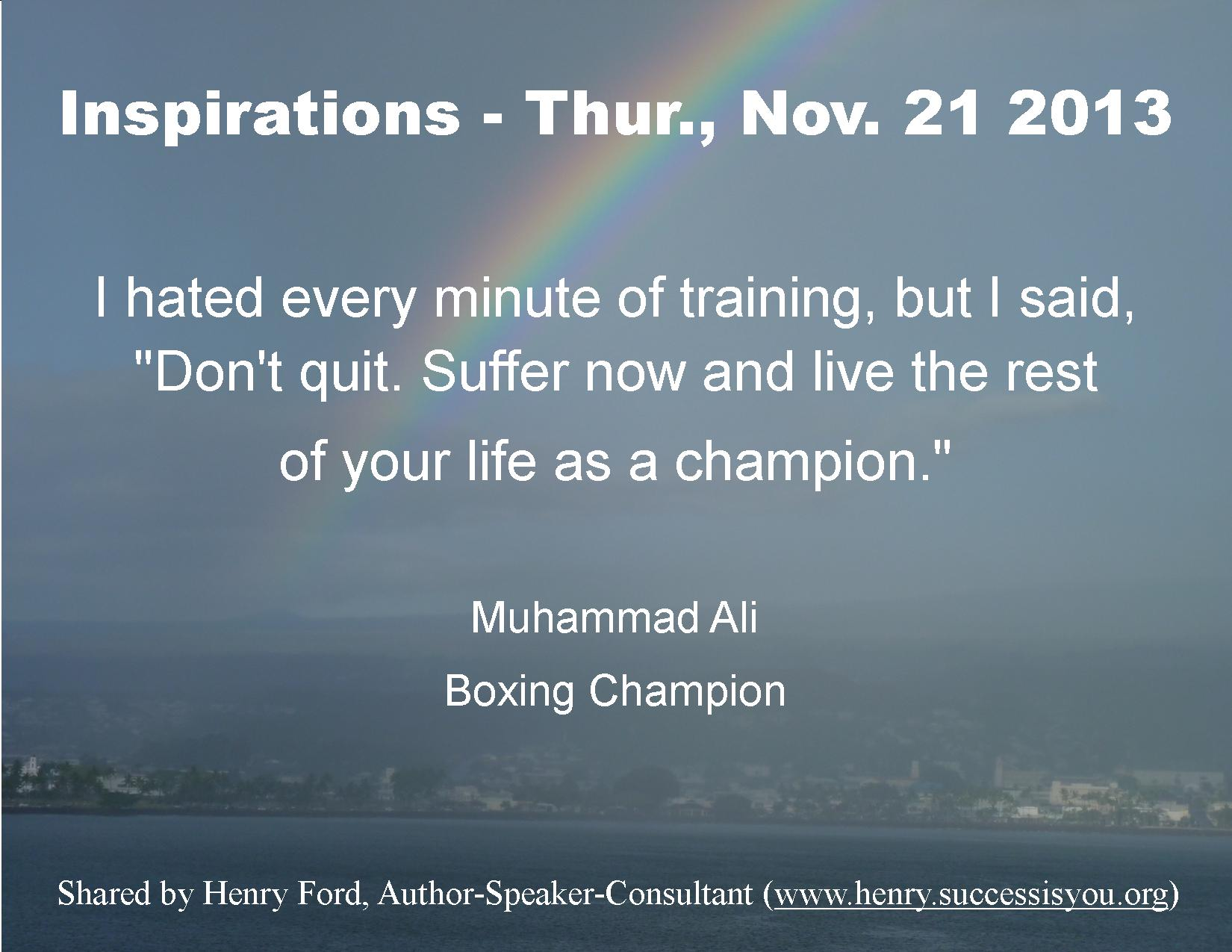 Inspirations - Thur., Nov. 21 2013

I hated every minute of training, but I said, "Don't quit. Suffer now and live the rest of your life as a champion."

Muhammad Ali

Boxing Champion

Shared by Henry Ford, Author-Speaker-Consultant (www.henry.successisyou.org)